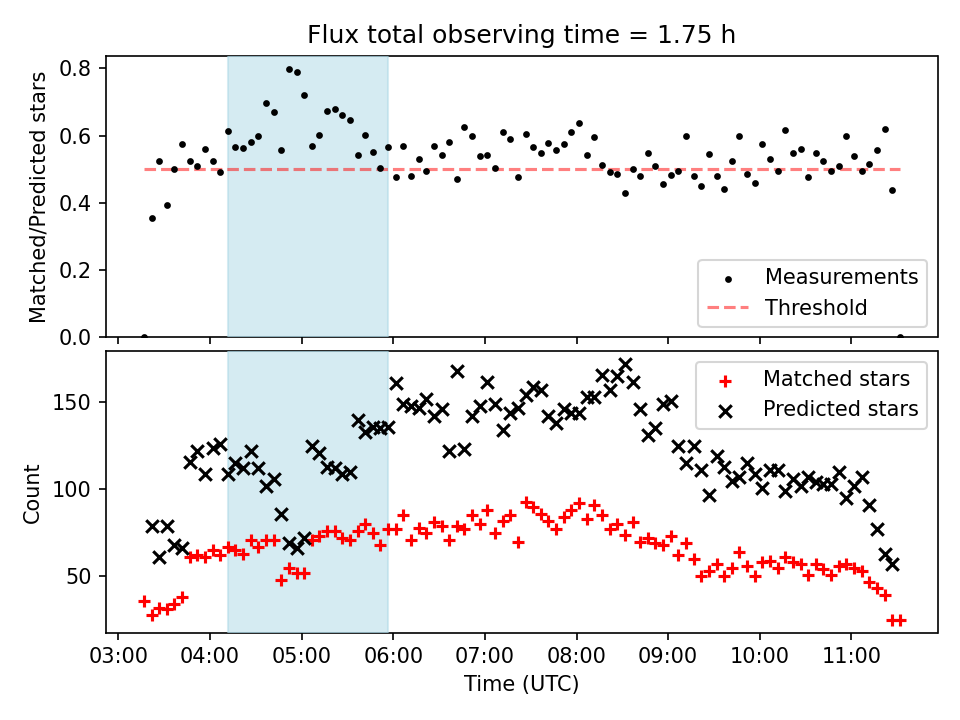 Flux total observing time = 1.75 h

Matched/Predicted stars

0.8
0.6
0.4
0.2
0.0

Measurements
Threshold

Count

150
100
50

Matched stars
Predicted stars

03:00 04:00 05:00 06:00 07:00 08:00 09:00 10:00 11:00

Time (UTC)